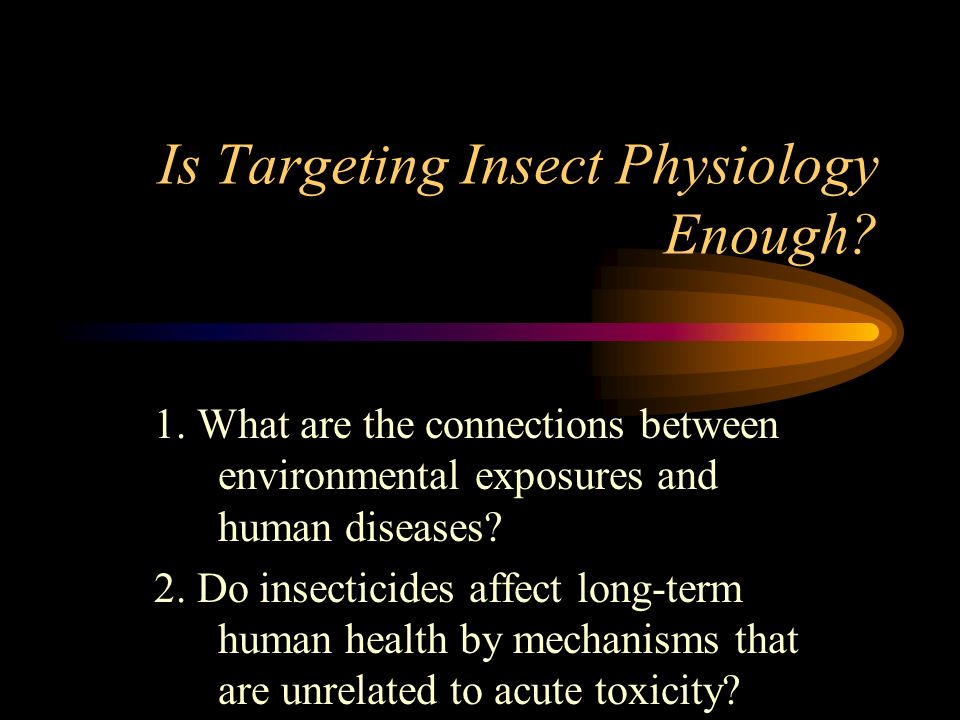 Is Targeting Insect Physiology Enough?

1. What are the connections between environmental exposures and human diseases?

2. Do insecticides affect long-term human health by mechanisms that are unrelated to acute toxicity?